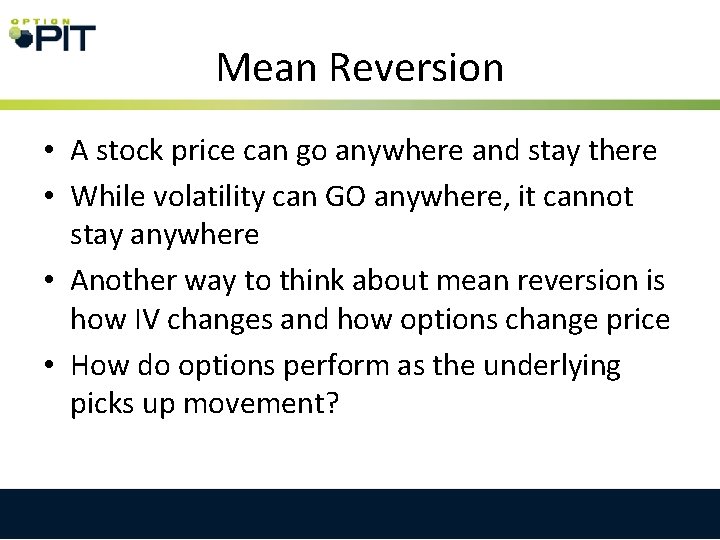 OPTION PIT

Mean Reversion

• A stock price can go anywhere and stay there
• While volatility can GO anywhere, it cannot stay anywhere
• Another way to think about mean reversion is how IV changes and how options change price
• How do options perform as the underlying picks up movement?